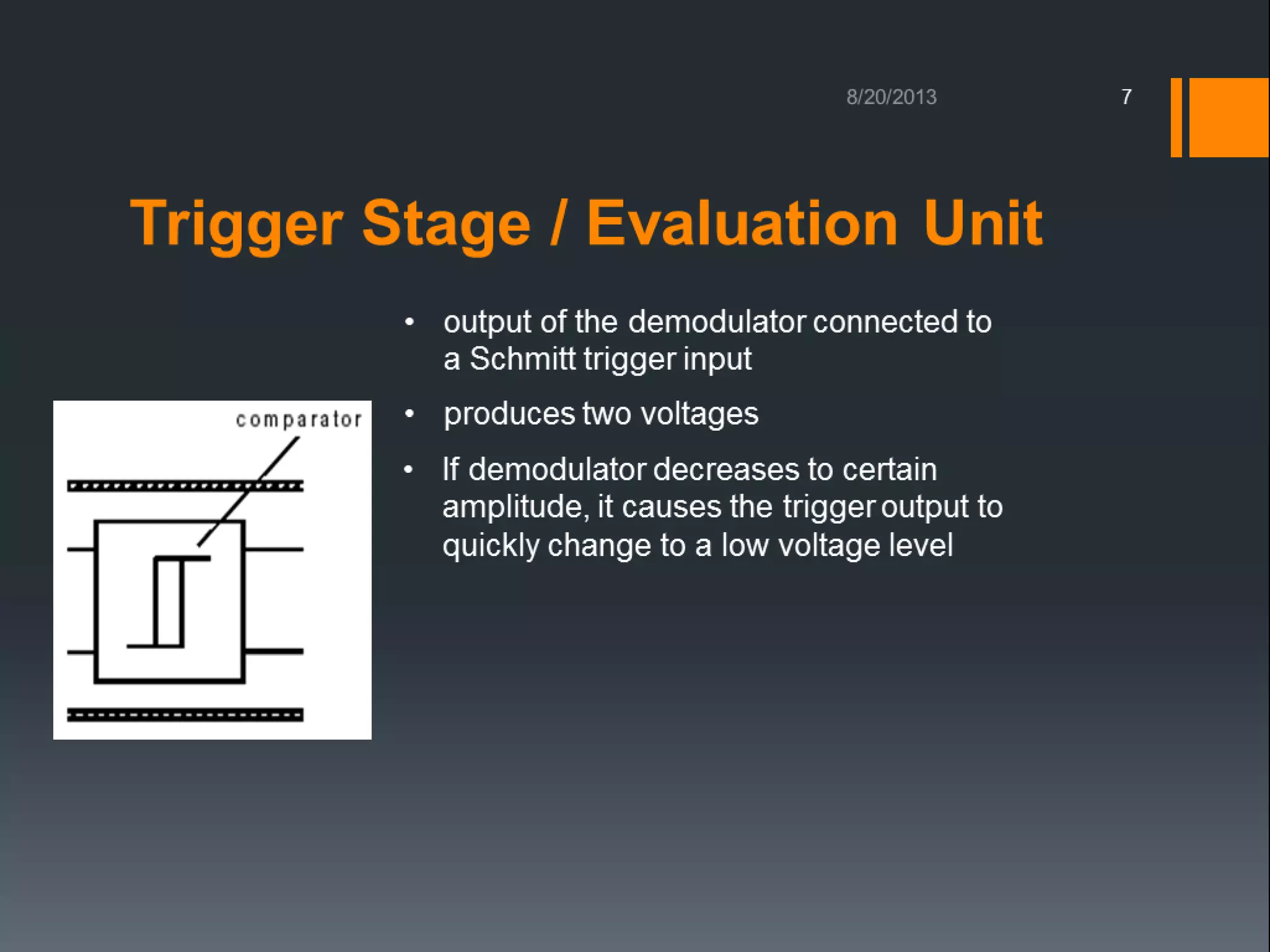 8/20/2013

7

Trigger Stage / Evaluation Unit

comparator

• output of the demodulator connected to a Schmitt trigger input

• produces two voltages

• If demodulator decreases to certain amplitude, it causes the trigger output to quickly change to a low voltage level